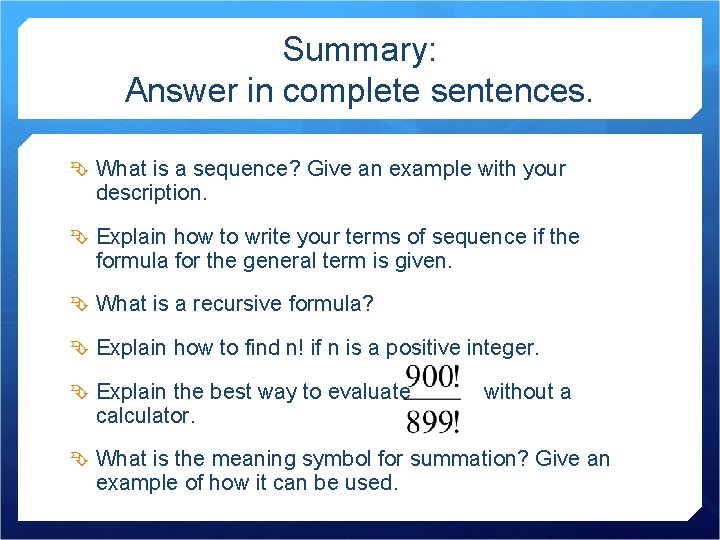 Summary:
Answer in complete sentences.

What is a sequence? Give an example with your description.

Explain how to write your terms of sequence if the formula for the general term is given.

What is a recursive formula?

Explain how to find n! if n is a positive integer.

Explain the best way to evaluate $\frac{900!}{899!}$ without a calculator.

What is the meaning symbol for summation? Give an example of how it can be used.